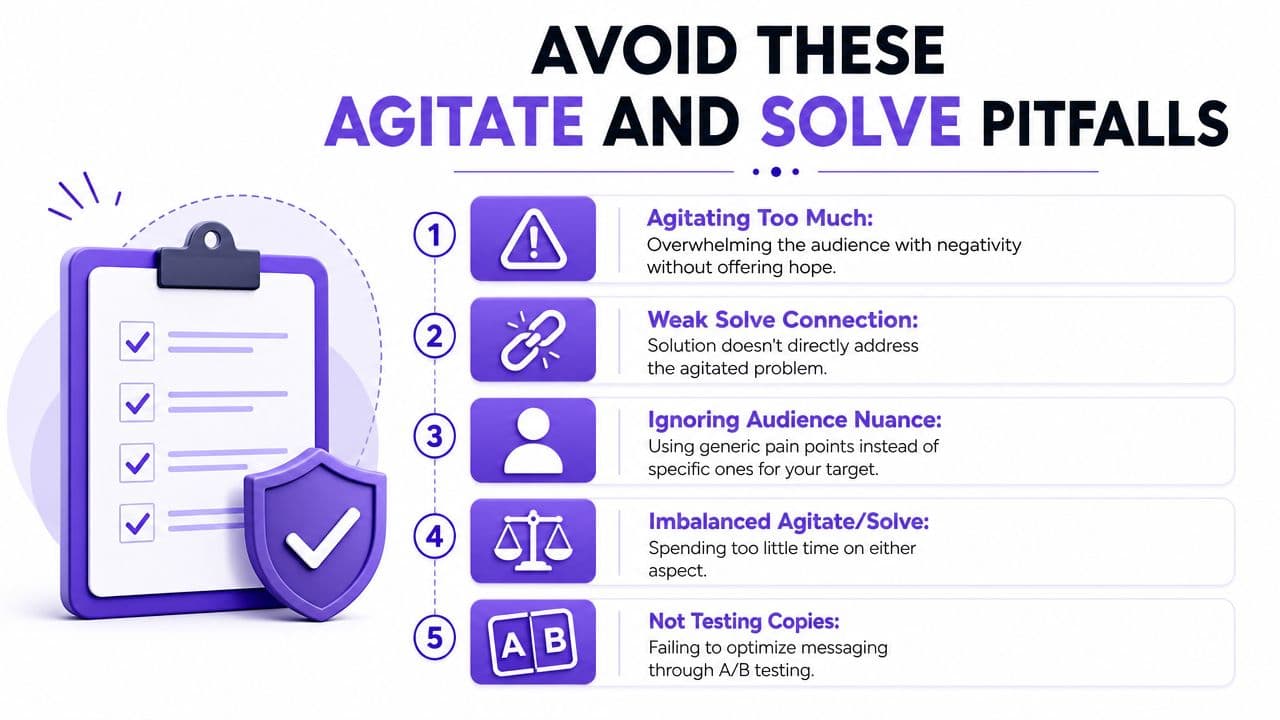 AVOID THESE
AGITATE AND SOLVE PITFALLS

1
Agitating Too Much:
Overwhelming the audience with negativity without offering hope.

2
Weak Solve Connection:
Solution doesn't directly address the agitated problem.

3
Ignoring Audience Nuance:
Using generic pain points instead of specific ones for your target.

4
Imbalanced Agitate/Solve:
Spending too little time on either aspect.

5
A B
Not Testing Copies:
Failing to optimize messaging through A/B testing.